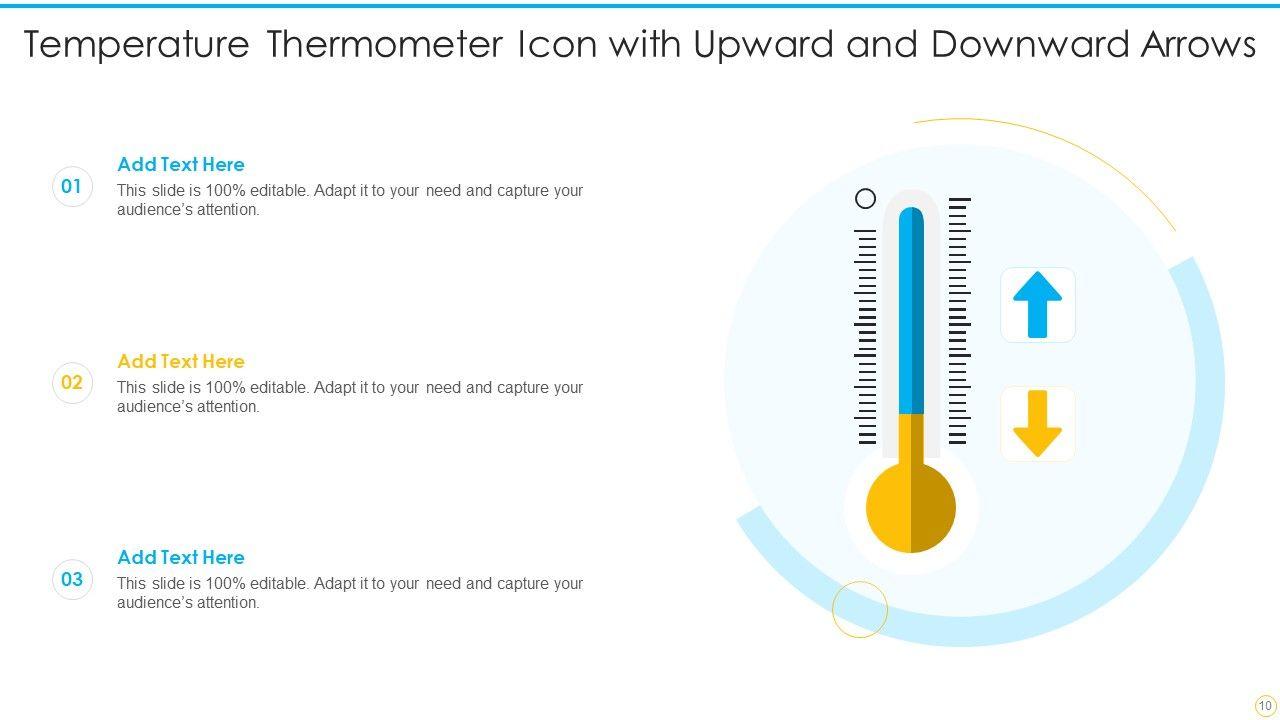 Temperature Thermometer Icon with Upward and Downward Arrows

01
Add Text Here
This slide is 100% editable. Adapt it to your need and capture your audience's attention.

02
Add Text Here
This slide is 100% editable. Adapt it to your need and capture your audience's attention.

03
Add Text Here
This slide is 100% editable. Adapt it to your need and capture your audience's attention.

10